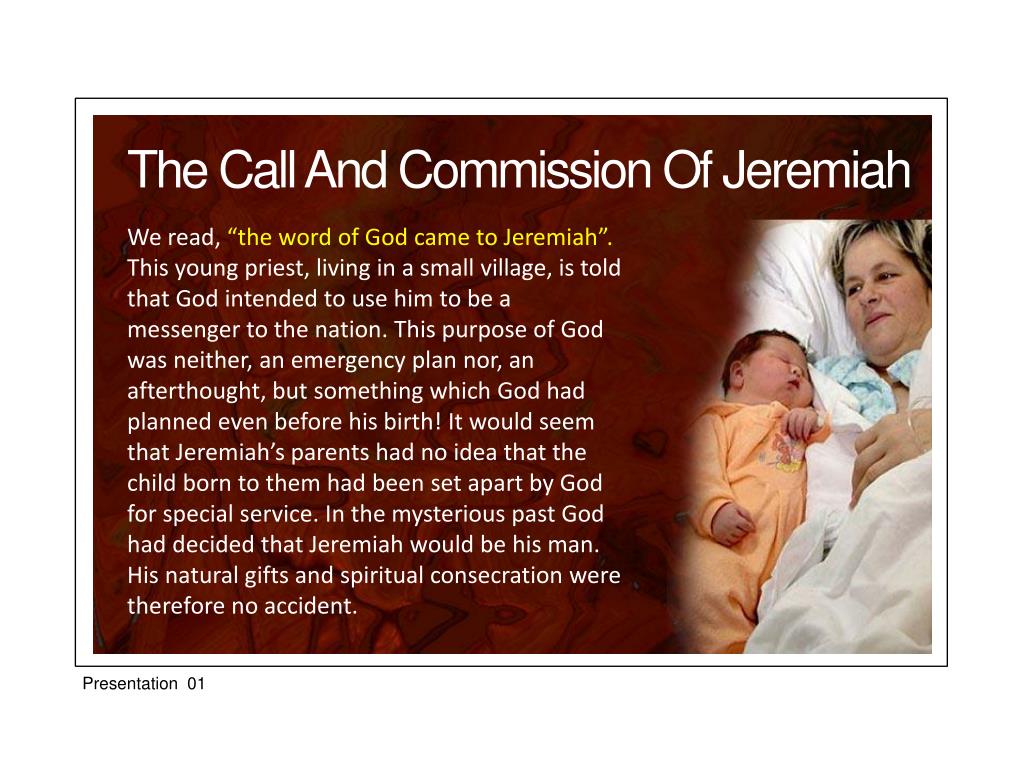 The Call And Commission Of Jeremiah

We read, “the word of God came to Jeremiah”. This young priest, living in a small village, is told that God intended to use him to be a messenger to the nation. This purpose of God was neither, an emergency plan nor, an afterthought, but something which God had planned even before his birth! It would seem that Jeremiah’s parents had no idea that the child born to them had been set apart by God for special service. In the mysterious past God had decided that Jeremiah would be his man. His natural gifts and spiritual consecration were therefore no accident.

Presentation 01